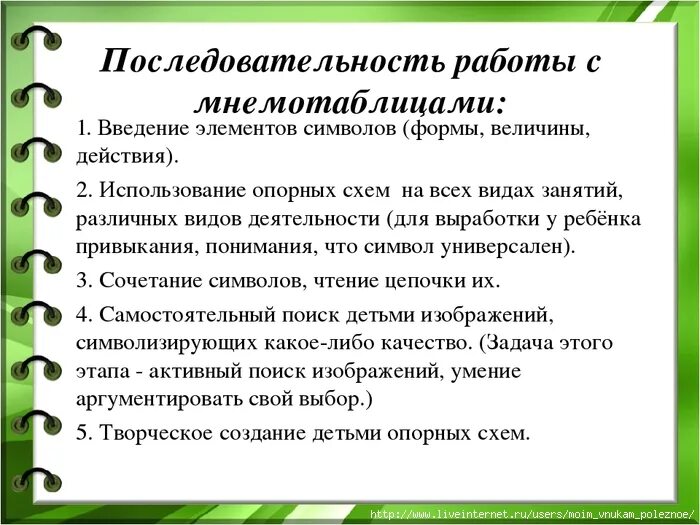 Последовательность работы с мнемотаблицами:

1. Введение элементов символов (формы, величины, действия).

2. Использование опорных схем на всех видах занятий, различных видов деятельности (для выработки у ребёнка привыкания, понимания, что символ универсален).

3. Сочетание символов, чтение цепочки их.

4. Самостоятельный поиск детьми изображений, символизирующих какое-либо качество. (Задача этого этапа - активный поиск изображений, умение аргументировать свой выбор.)

5. Творческое создание детьми опорных схем.

http://www.liveinternet.ru/users/moim_vnukam_poleznoe/